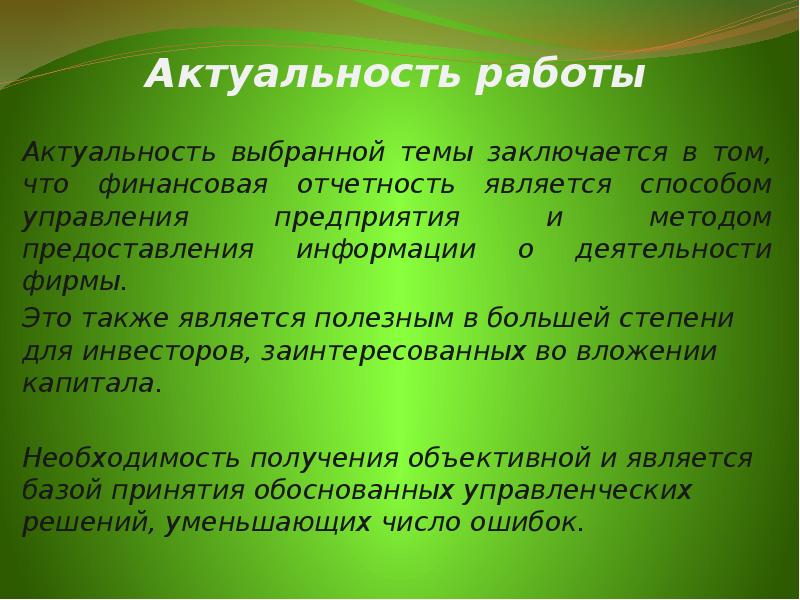 Актуальность работы

Актуальность выбранной темы заключается в том, что финансовая отчетность является способом управления предприятия и методом предоставления информации о деятельности фирмы.

Это также является полезным в большей степени для инвесторов, заинтересованных во вложении капитала.

Необходимость получения объективной и является базой принятия обоснованных управленческих решений, уменьшающих число ошибок.